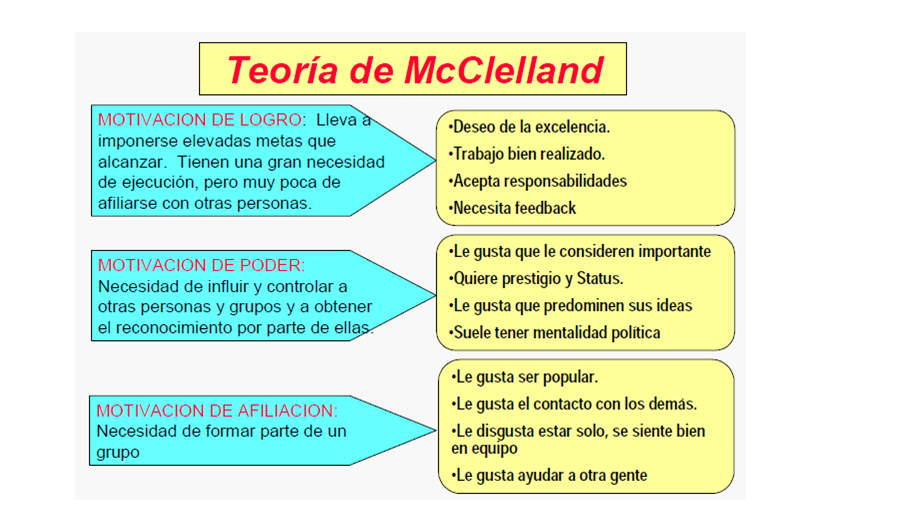 Teoría de McClelland

MOTIVACION DE LOGRO: Lleva a imponerse elevadas metas que alcanzar. Tienen una gran necesidad de ejecución, pero muy poca de afiliarse con otras personas.

•Deseo de la excelencia.
•Trabajo bien realizado.
•Acepta responsabilidades
•Necesita feedback

MOTIVACION DE PODER: Necesidad de influir y controlar a otras personas y grupos y a obtener el reconocimiento por parte de ellas.

•Le gusta que le consideren importante
•Quiere prestigio y Status.
•Le gusta que predominen sus ideas
•Suele tener mentalidad política

MOTIVACION DE AFILIACION: Necesidad de formar parte de un grupo

•Le gusta ser popular.
•Le gusta el contacto con los demás.
•Le disgusta estar solo, se siente bien en equipo
•Le gusta ayudar a otra gente